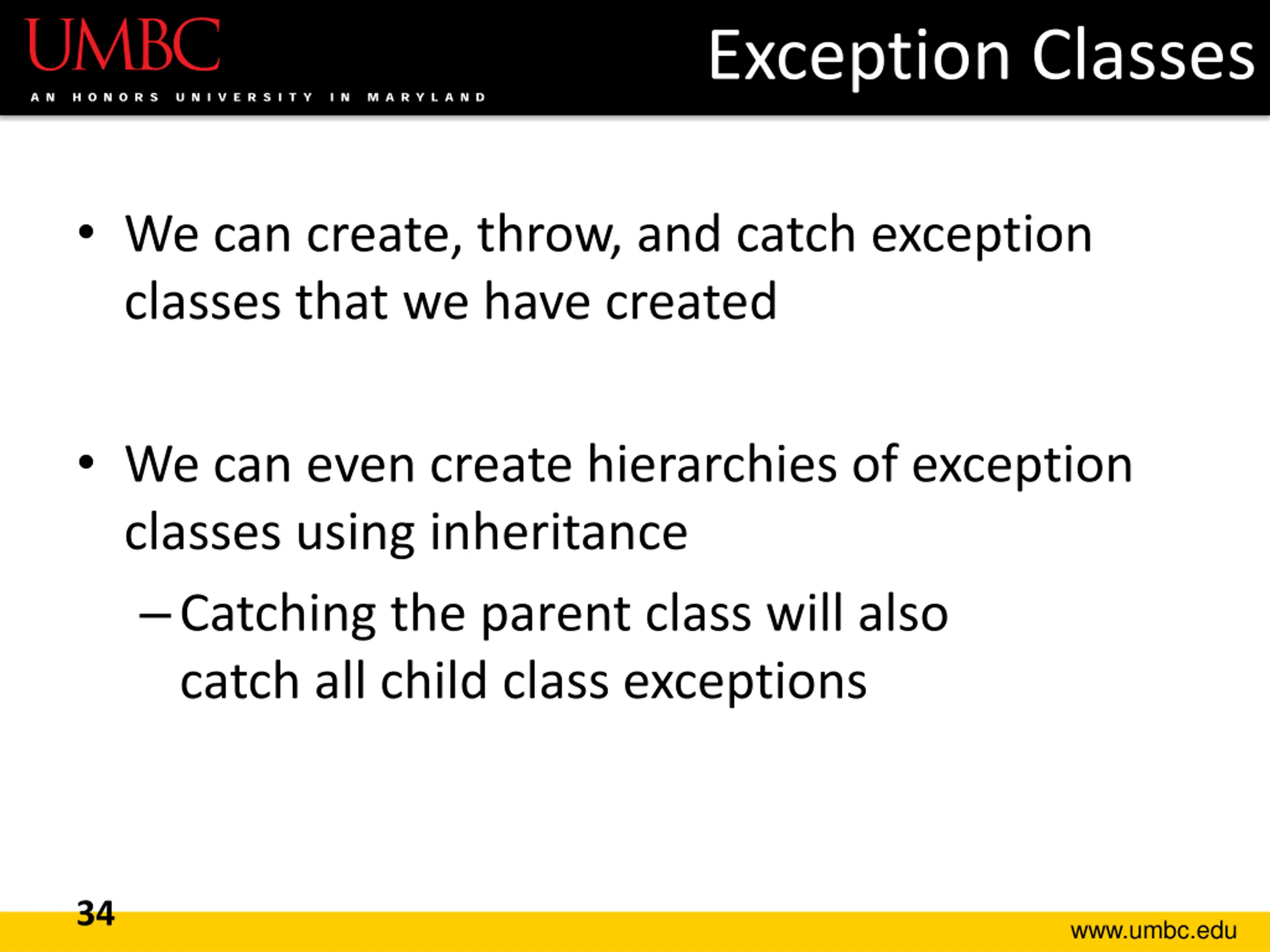 UMBC
AN HONORS UNIVERSITY IN MARYLAND

Exception Classes

• We can create, throw, and catch exception classes that we have created

• We can even create hierarchies of exception classes using inheritance
– Catching the parent class will also catch all child class exceptions

34

www.umbc.edu